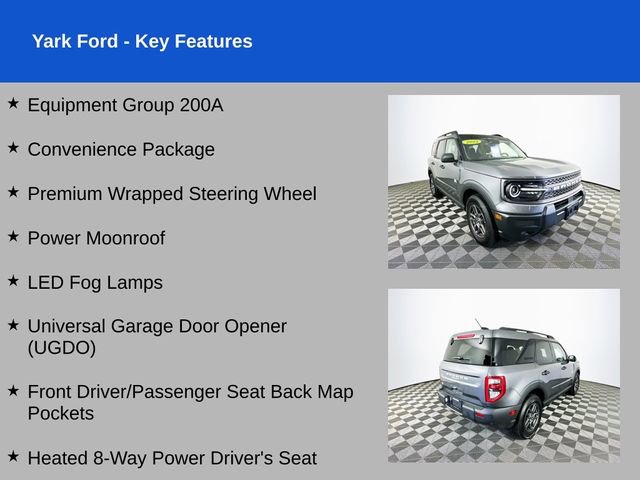 Yark Ford - Key Features

★ Equipment Group 200A

★ Convenience Package

★ Premium Wrapped Steering Wheel

★ Power Moonroof

★ LED Fog Lamps

★ Universal Garage Door Opener (UGDO)

★ Front Driver/Passenger Seat Back Map Pockets

★ Heated 8-Way Power Driver's Seat